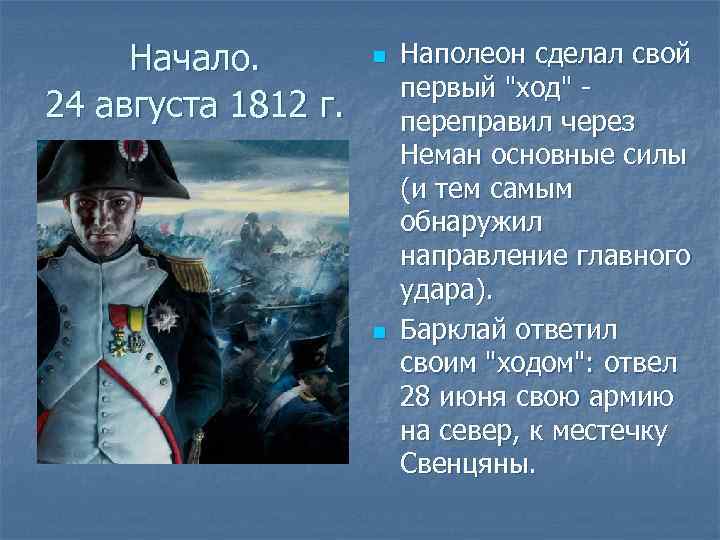 Начало.
24 августа 1812 г.

Наполеон сделал свой первый "ход" - переправил через Неман основные силы (и тем самым обнаружил направление главного удара).

Барклай ответил своим "ходом": отвел 28 июня свою армию на север, к местечку Свенцяны.